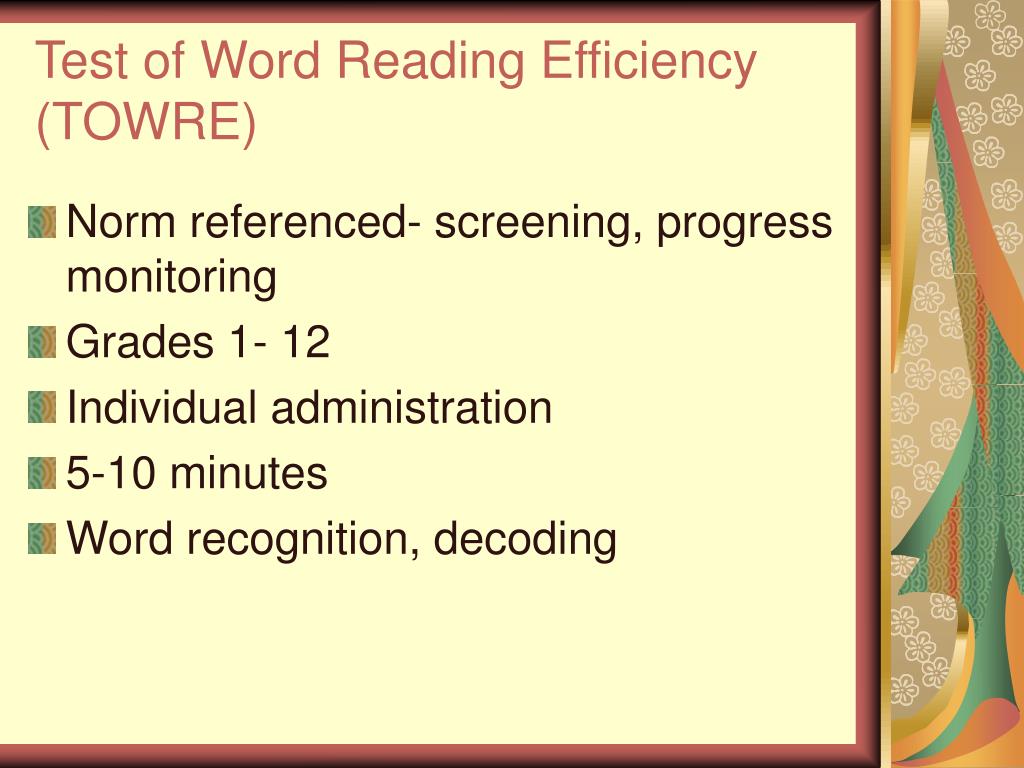 Test of Word Reading Efficiency (TOWRE)

Norm referenced- screening, progress monitoring

Grades 1- 12

Individual administration

5-10 minutes

Word recognition, decoding